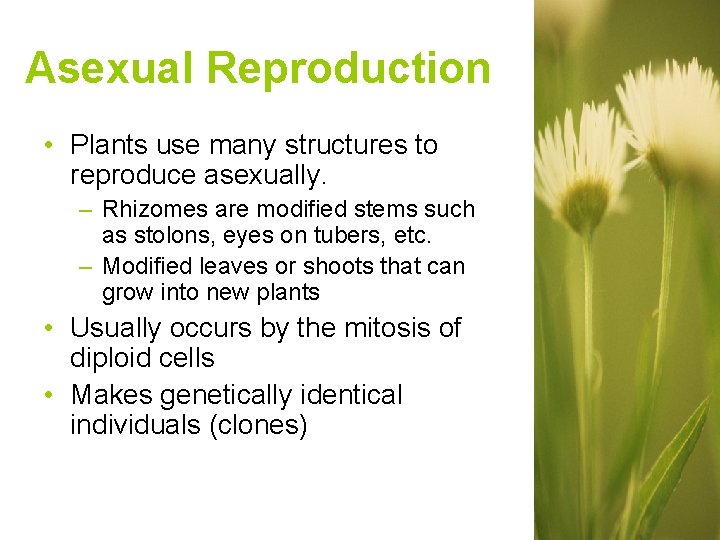 Asexual Reproduction

• Plants use many structures to reproduce asexually.
– Rhizomes are modified stems such as stolons, eyes on tubers, etc.
– Modified leaves or shoots that can grow into new plants
• Usually occurs by the mitosis of diploid cells
• Makes genetically identical individuals (clones)